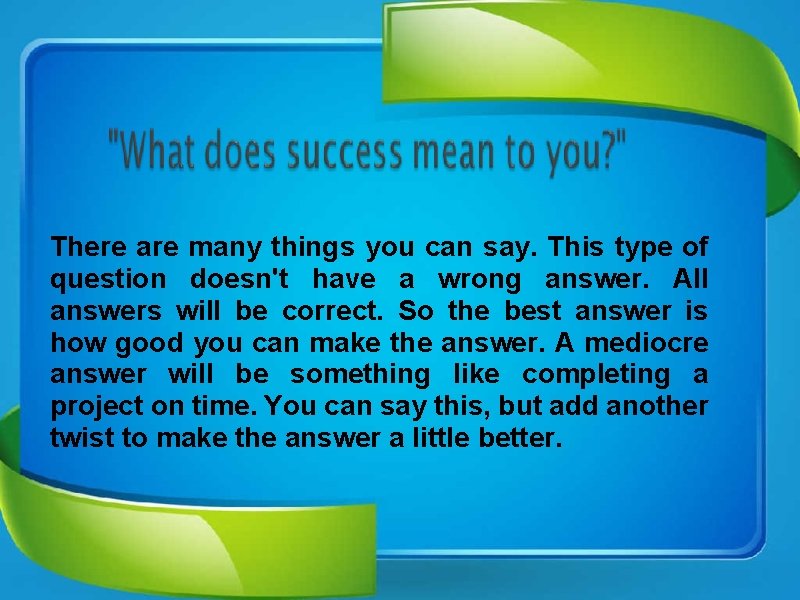 "What does success mean to you?"

There are many things you can say. This type of question doesn't have a wrong answer. All answers will be correct. So the best answer is how good you can make the answer. A mediocre answer will be something like completing a project on time. You can say this, but add another twist to make the answer a little better.